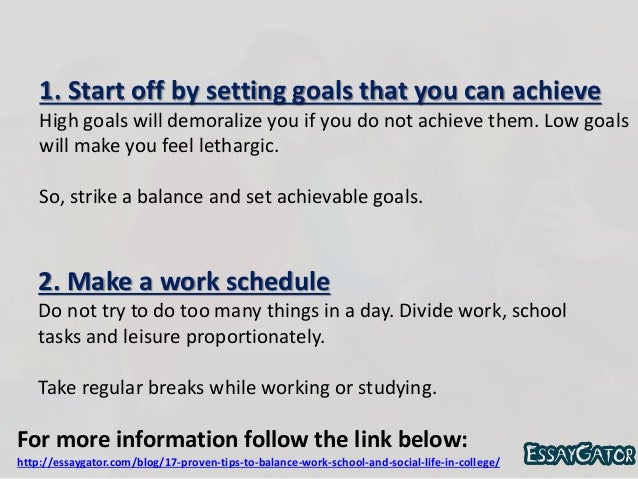 1. Start off by setting goals that you can achieve
High goals will demoralize you if you do not achieve them. Low goals will make you feel lethargic.

So, strike a balance and set achievable goals.

2. Make a work schedule
Do not try to do too many things in a day. Divide work, school tasks and leisure proportionately.

Take regular breaks while working or studying.

For more information follow the link below:
http://essaygator.com/blog/17-proven-tips-to-balance-work-school-and-social-life-in-college/

ESSAYGATOR